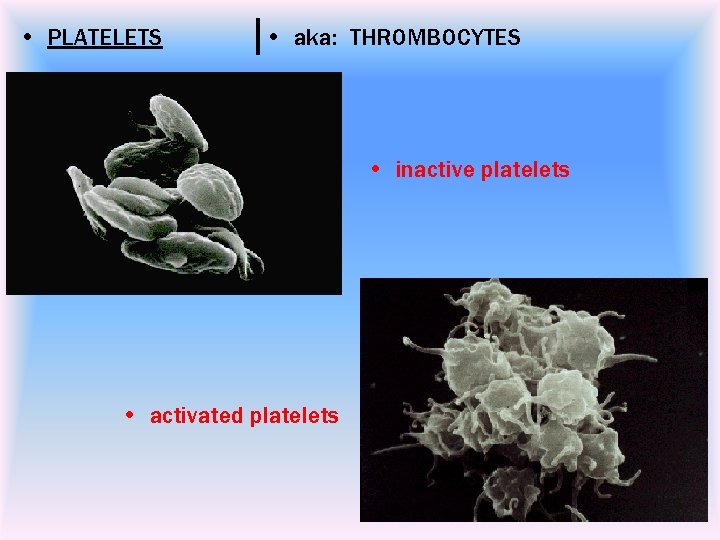 • PLATELETS

• aka: THROMBOCYTES

• inactive platelets

• activated platelets